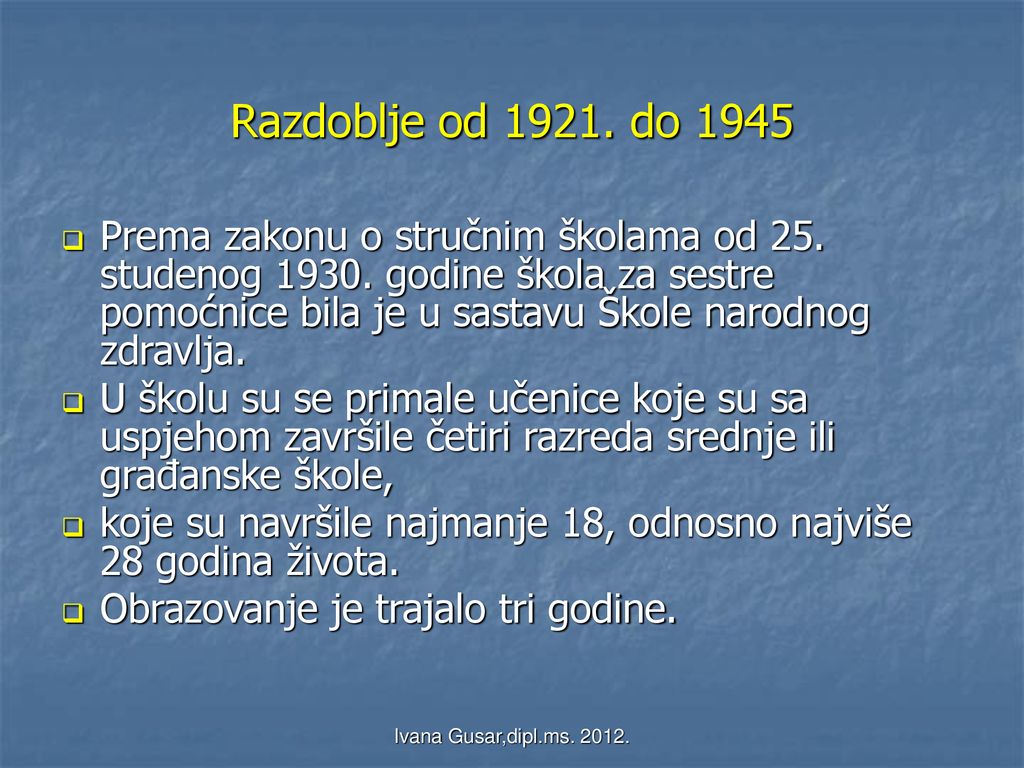 Razdoblje od 1921. do 1945

Prema zakonu o stručnim školama od 25. studenog 1930. godine škola za sestre pomoćnice bila je u sastavu Škole narodnog zdravlja.

U školu su se primale učenice koje su sa uspjehom završile četiri razreda srednje ili građanske škole,

koje su navršile najmanje 18, odnosno najviše 28 godina života.

Obrazovanje je trajalo tri godine.

Ivana Gusar,dipl.ms. 2012.